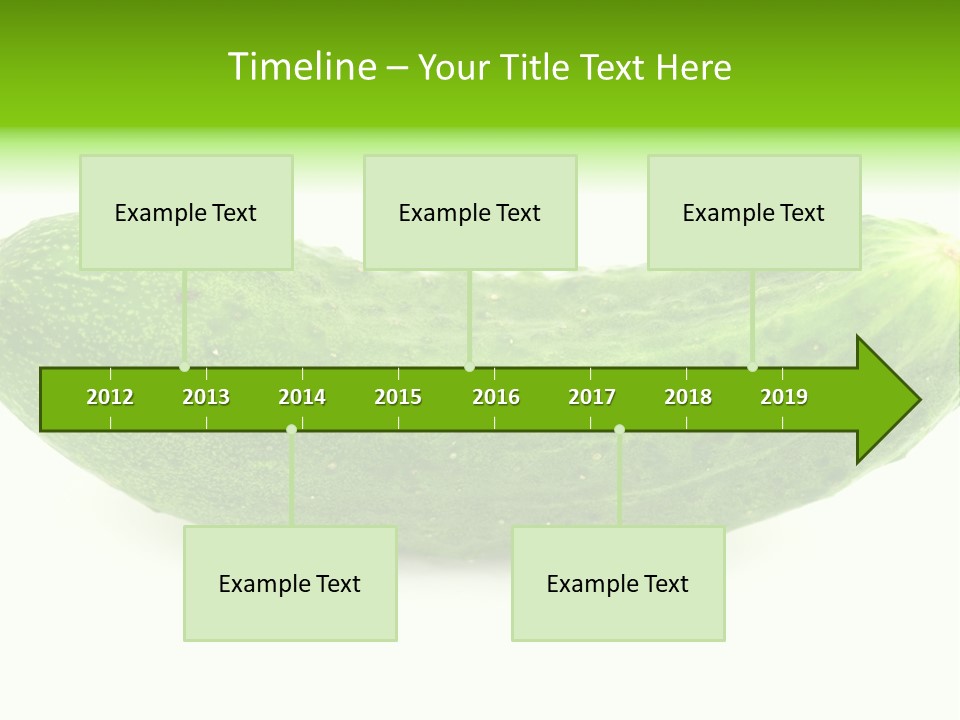 Timeline – Your Title Text Here

Example Text

Example Text

Example Text

2012 2013 2014 2015 2016 2017 2018 2019

Example Text

Example Text